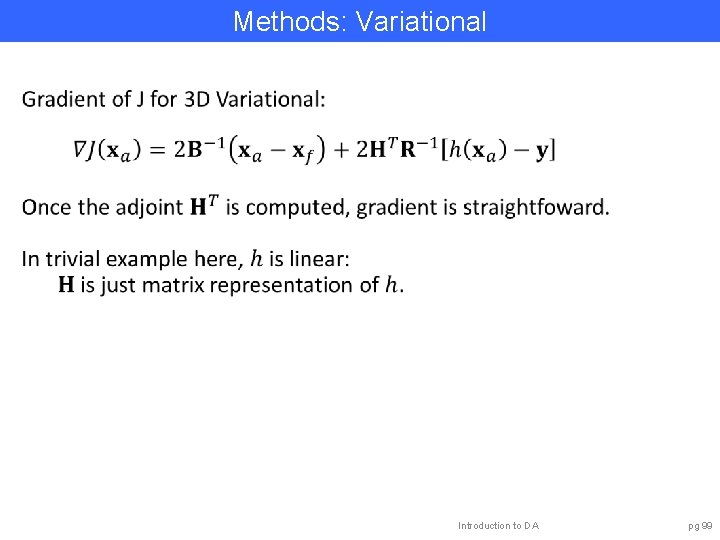 Methods: Variational

Gradient of J for 3D Variational:

$\nabla J(\mathbf{x}_a) = 2\mathbf{B}^{-1}(\mathbf{x}_a - \mathbf{x}_f) + 2\mathbf{H}^T\mathbf{R}^{-1}[h(\mathbf{x}_a) - \mathbf{y}]$

Once the adjoint $\mathbf{H}^T$ is computed, gradient is straightfoward.

In trivial example here, $h$ is linear:
$\mathbf{H}$ is just matrix representation of $h$.

Introduction to DA

pg 99